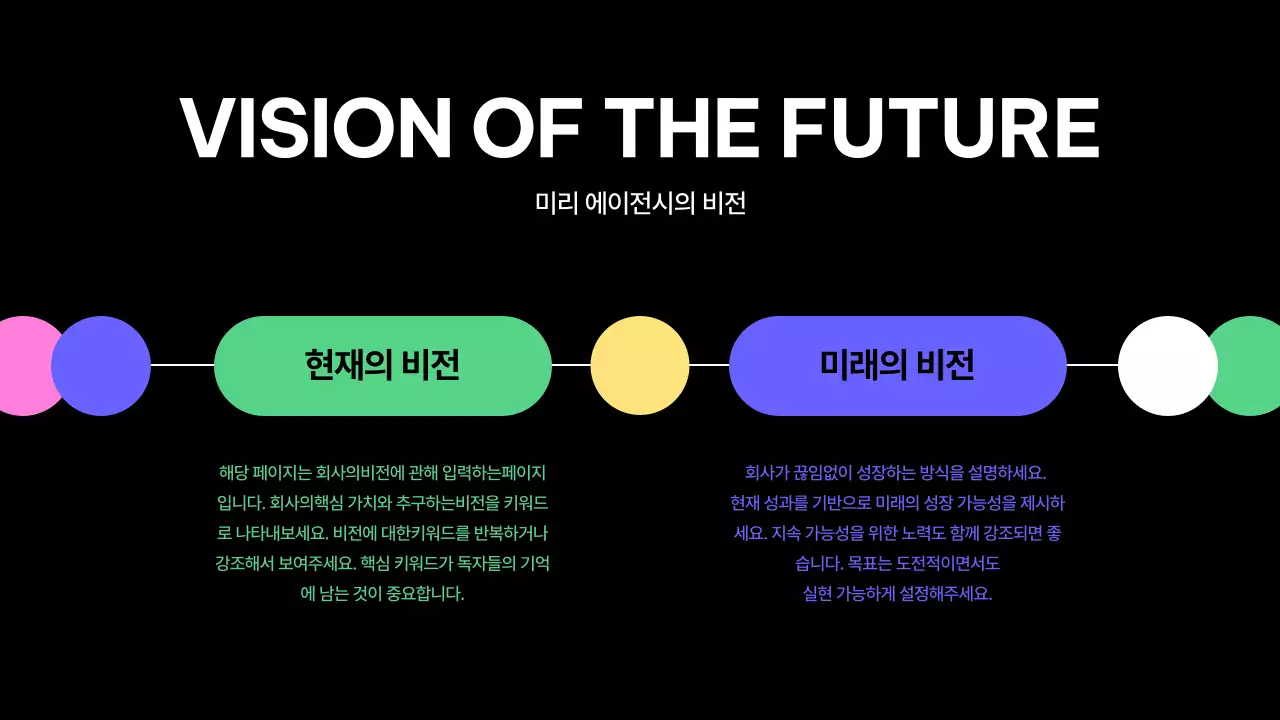 VISION OF THE FUTURE

미리 에이전시의 비전

현재의 비전

미래의 비전

해당 페이지는 회사의비전에 관해 입력하는페이지입니다. 회사의핵심 가치와 추구하는비전을 키워드로 나타내보세요. 비전에 대한키워드를 반복하거나 강조해서 보여주세요. 핵심 키워드가 독자들의 기억에 남는 것이 중요합니다.

회사가 끊임없이 성장하는 방식을 설명하세요. 현재 성과를 기반으로 미래의 성장 가능성을 제시하세요. 지속 가능성을 위한 노력도 함께 강조되면 좋습니다. 목표는 도전적이면서도 실현 가능하게 설정해주세요.